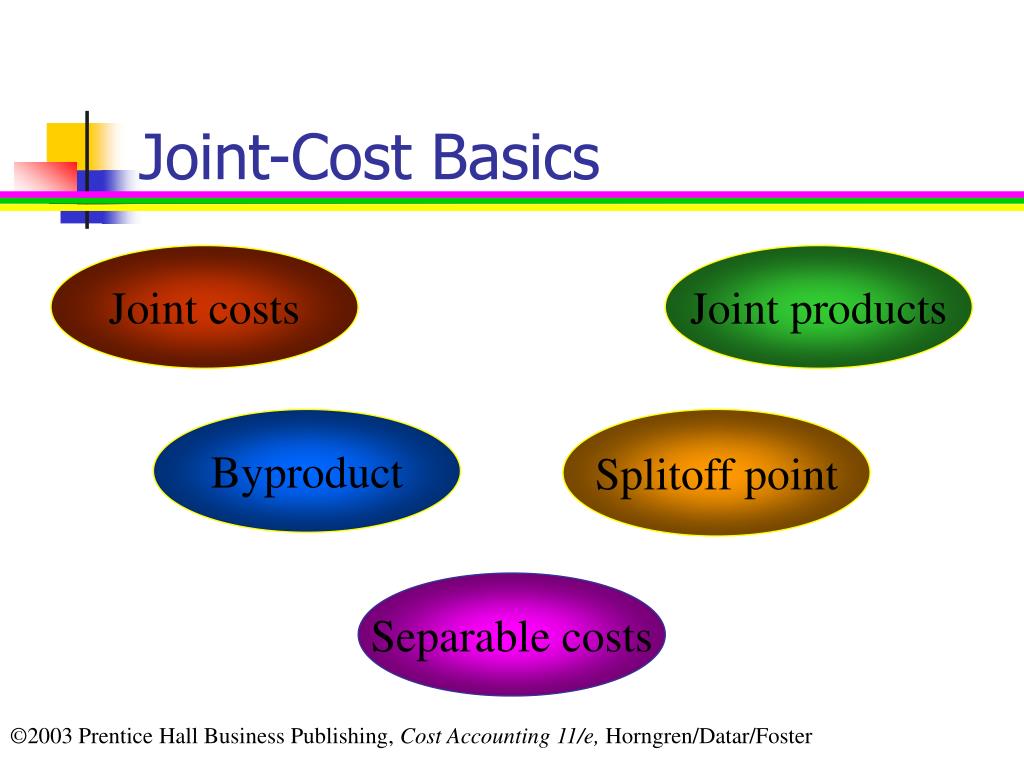 Joint-Cost Basics

Joint costs

Joint products

Byproduct

Splitoff point

Separable costs

©2003 Prentice Hall Business Publishing, Cost Accounting 11/e, Horngren/Datar/Foster